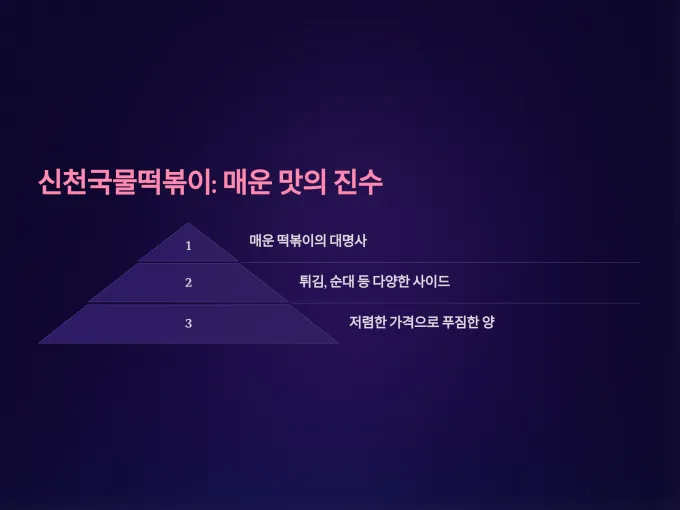 신천국물떡볶이: 매운 맛의 진수

1

매운 떡볶이의 대명사

2

튀김, 순대 등 다양한 사이드

3

저렴한 가격으로 푸짐한 양